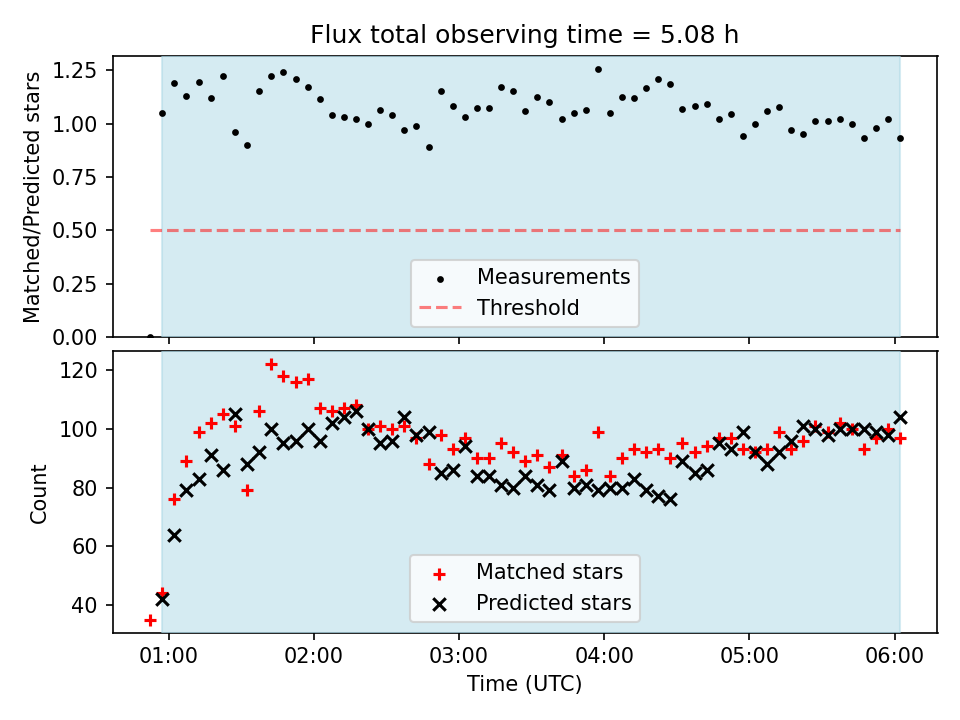 Flux total observing time = 5.08 h

Matched/Predicted stars

1.25
1.00
0.75
0.50
0.25
0.00

Measurements
Threshold

Count

120
100
80
60
40

Matched stars
Predicted stars

01:00
02:00
03:00
04:00
05:00
06:00

Time (UTC)